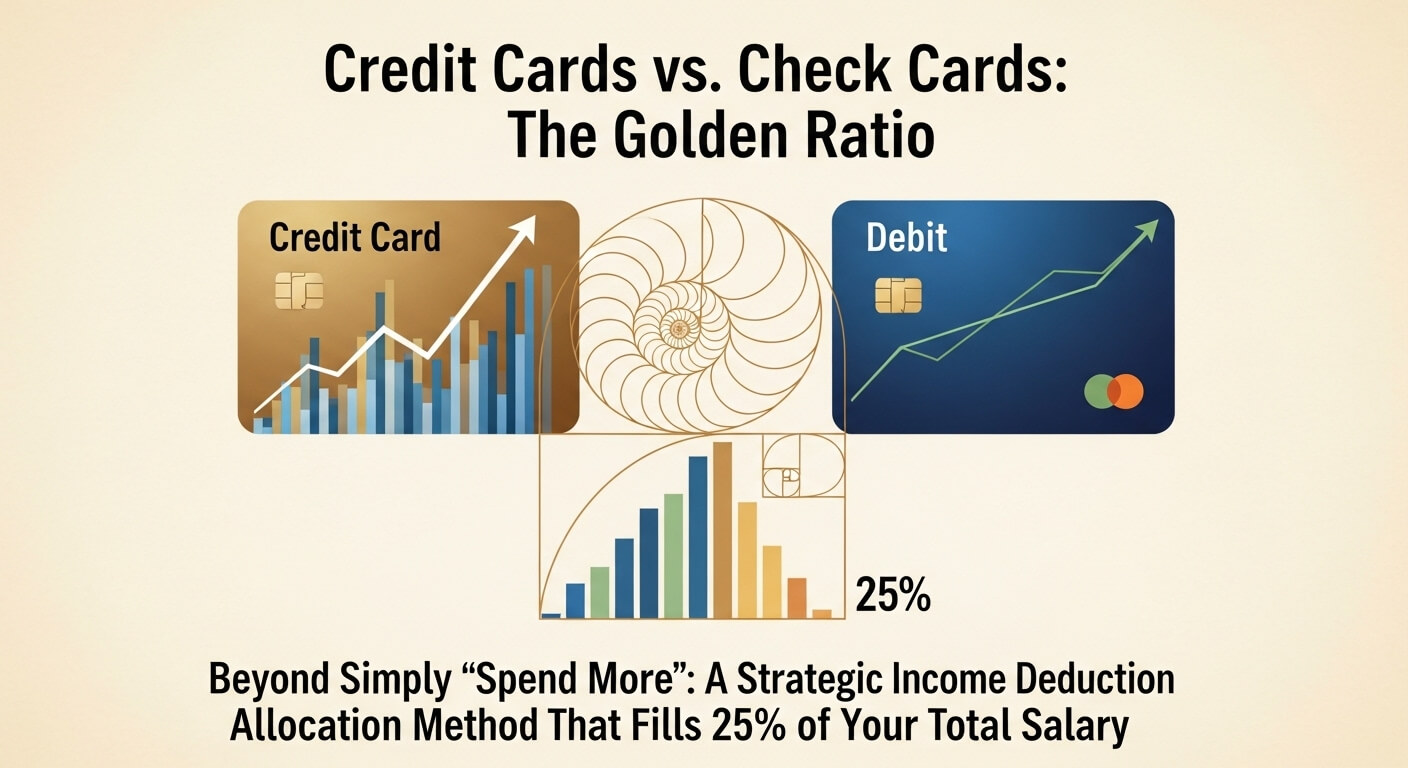 Credit Cards vs. Check Cards: The Golden Ratio

Credit Card

Debit

25%

Beyond Simply “Spend More”: A Strategic Income Deduction Allocation Method That Fills 25% of Your Total Salary